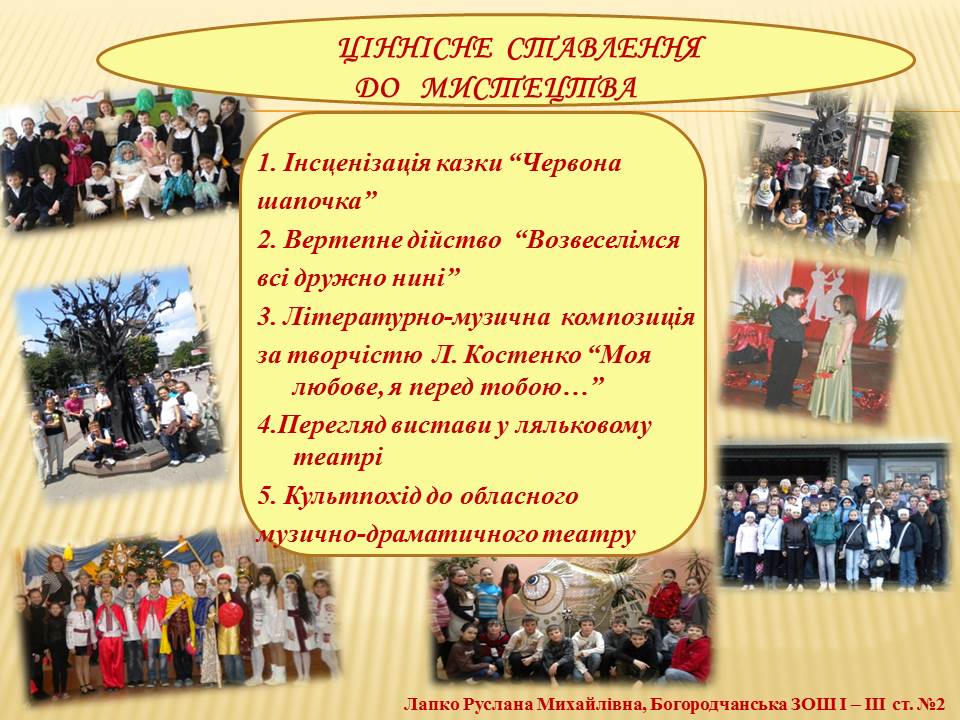 ЦІННІСНЕ СТАВЛЕННЯ ДО МИСТЕЦТВА

1. Інсценізація казки “Червона шапочка”

2. Вертепне дійство “Возвеселімся всі дружно нині”

3. Літературно-музична композиція за творчістю Л. Костенко “Моя любове, я перед тобою…”

4.Перегляд вистави у ляльковому театрі

5. Культпохід до обласного музично-драматичного театру

Лапко Руслана Михайлівна, Богородчанська ЗОШ І – ІІІ ст. №2